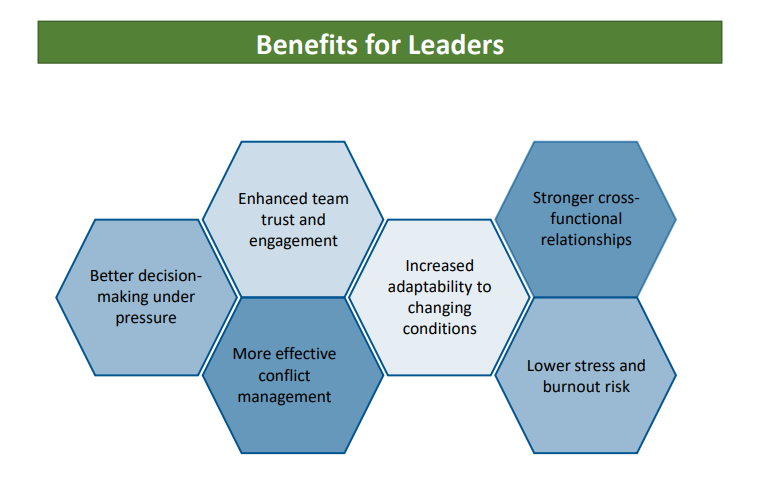 Benefits for Leaders

Better decision-making under pressure

Enhanced team trust and engagement

More effective conflict management

Increased adaptability to changing conditions

Stronger cross-functional relationships

Lower stress and burnout risk